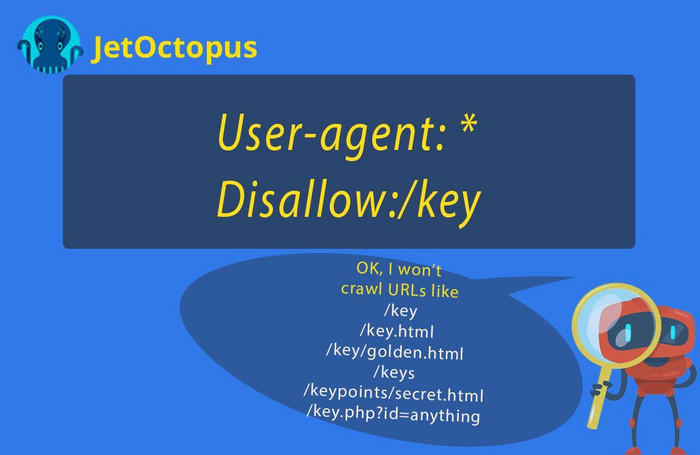 JetOctopus

User-agent: *
Disallow:/key

OK, I won't crawl URLs like
/key
/key.html
/key/golden.html
/keys
/keypoints/secret.html
/key.php?id=anything